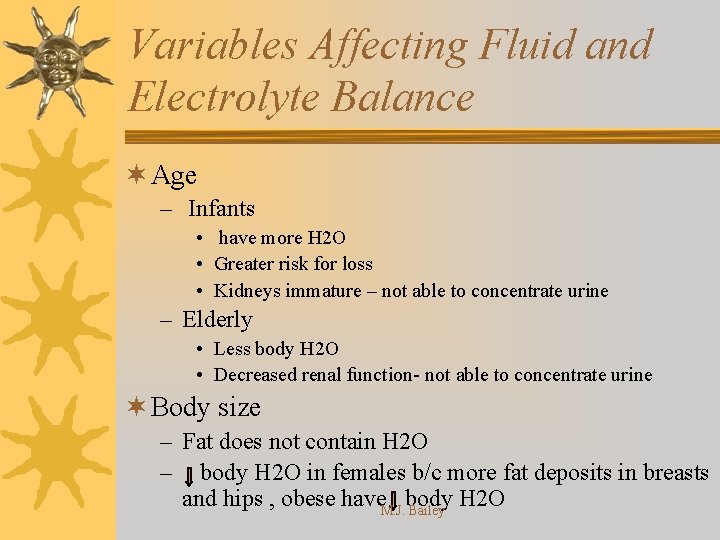 Variables Affecting Fluid and Electrolyte Balance

✶ Age
– Infants
• have more H2O
• Greater risk for loss
• Kidneys immature – not able to concentrate urine
– Elderly
• Less body H2O
• Decreased renal function- not able to concentrate urine

✶ Body size
– Fat does not contain H2O
– ⇓ body H2O in females b/c more fat deposits in breasts and hips , obese have ⇓ body H2O

M.J. Bailey